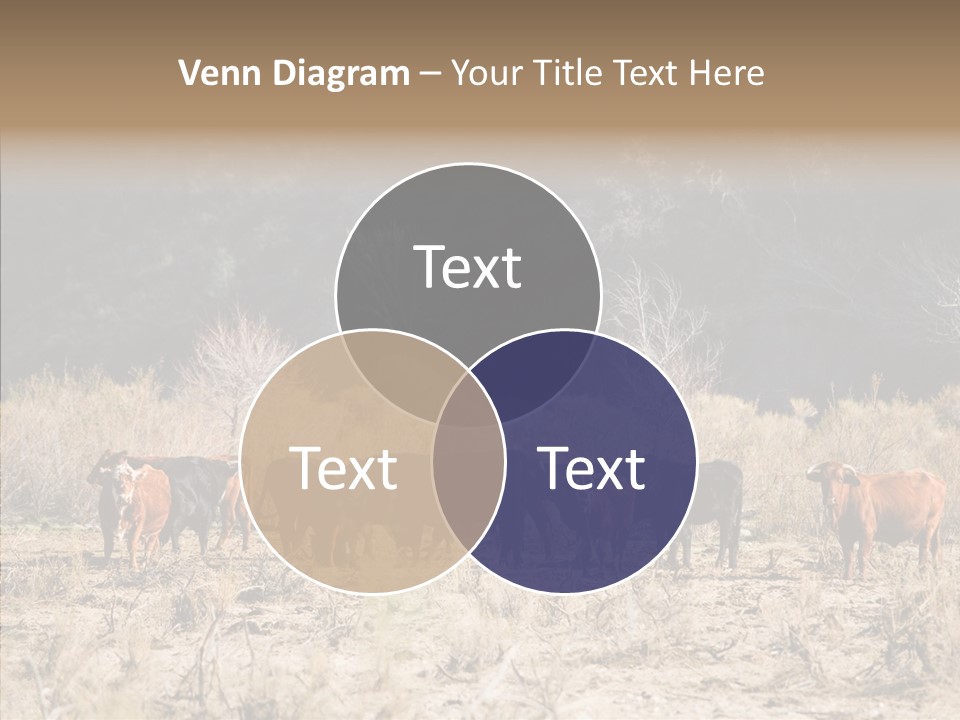 Venn Diagram – Your Title Text Here

Text

Text

Text